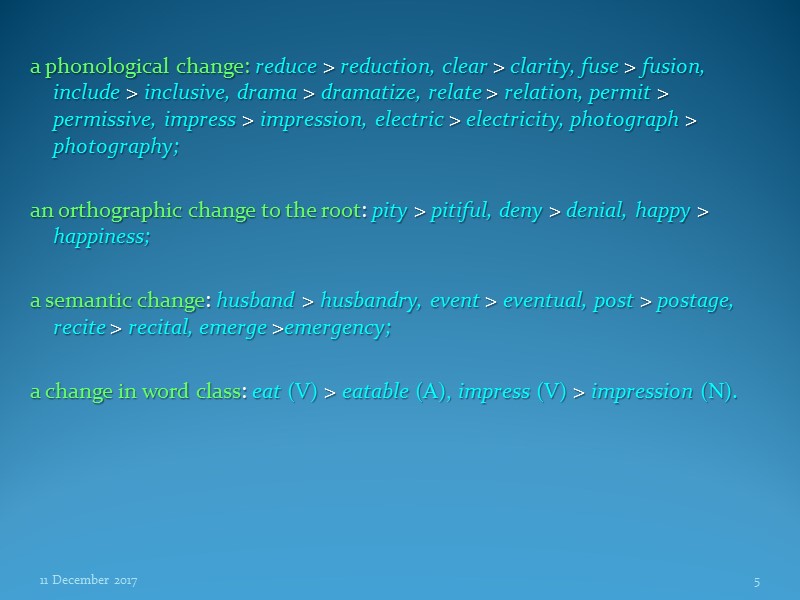 a phonological change: reduce > reduction, clear > clarity, fuse > fusion, include > inclusive, drama > dramatize, relate > relation, permit > permissive, impress > impression, electric > electricity, photograph > photography;

an orthographic change to the root: pity > pitiful, deny > denial, happy > happiness;

a semantic change: husband > husbandry, event > eventual, post > postage, recite > recital, emerge >emergency;

a change in word class: eat (V) > eatable (A), impress (V) > impression (N).

11 December 2017

5